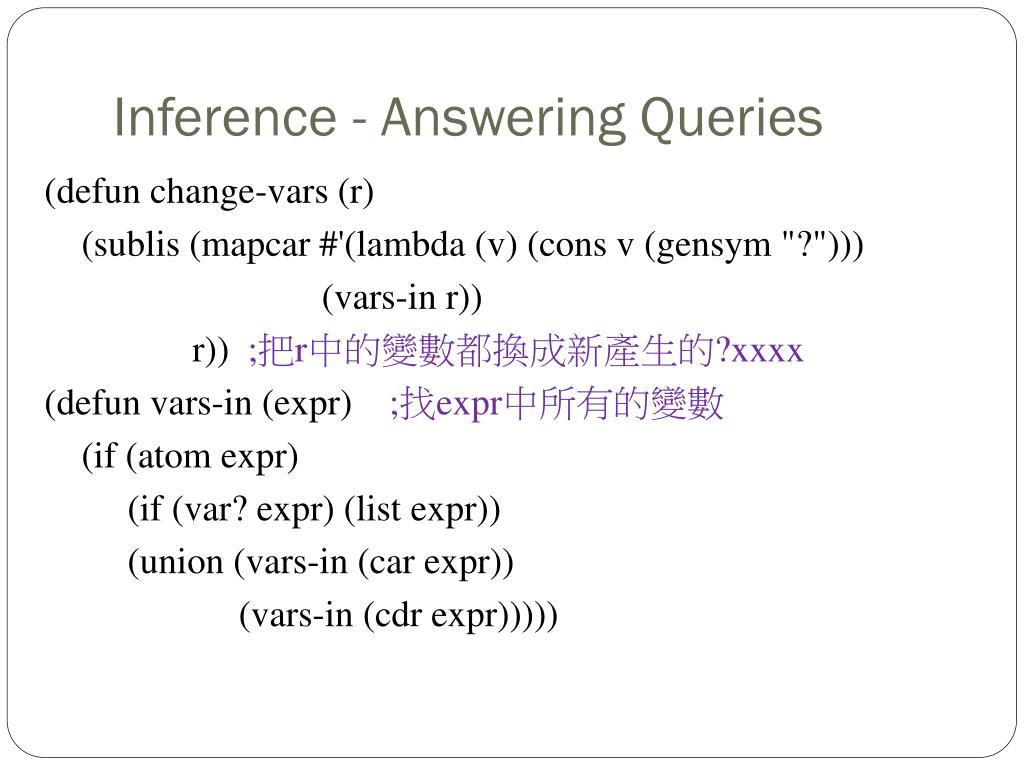 Inference - Answering Queries

(defun change-vars (r)
(sublis (mapcar #'(lambda (v) (cons v (gensym "?")))
(vars-in r))
r)) ;把r中的變數都換成新產生的?xxxx
(defun vars-in (expr) ;找expr中所有的變數
(if (atom expr)
(if (var? expr) (list expr))
(union (vars-in (car expr))
(vars-in (cdr expr)))))